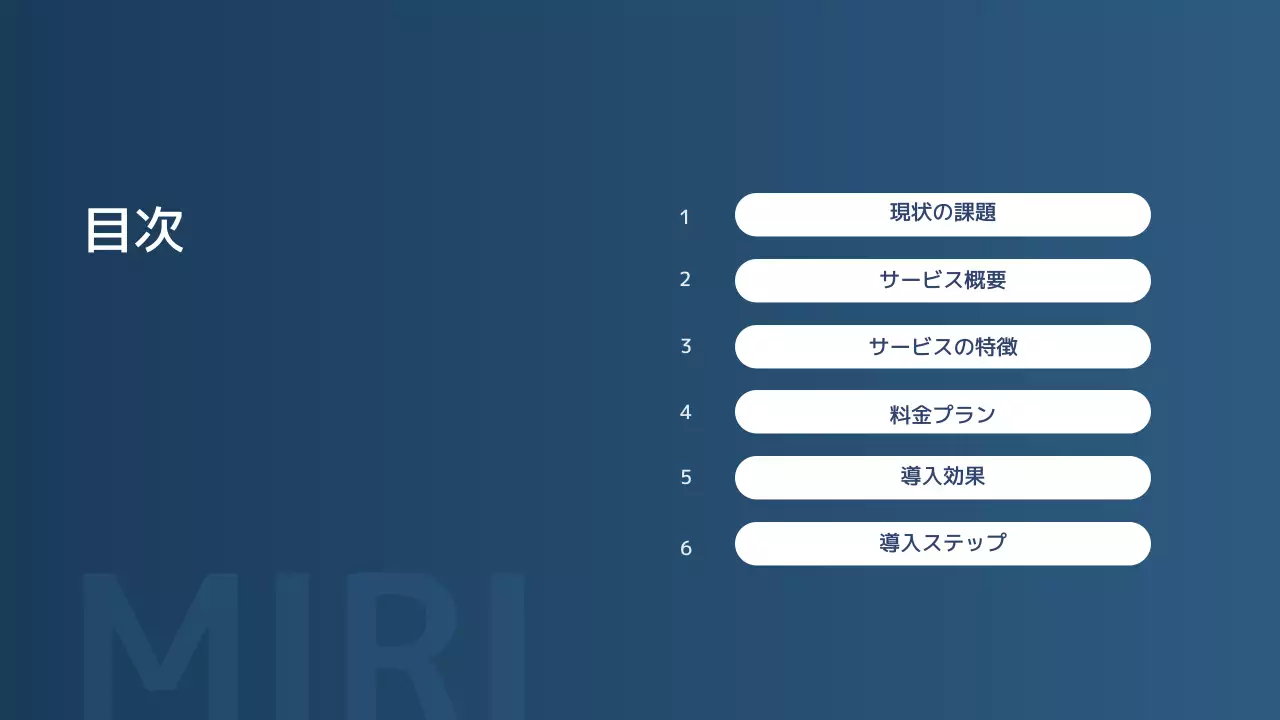 目次

1 現状の課題

2 サービス概要

3 サービスの特徴

4 料金プラン

5 導入効果

6 導入ステップ

MIRI